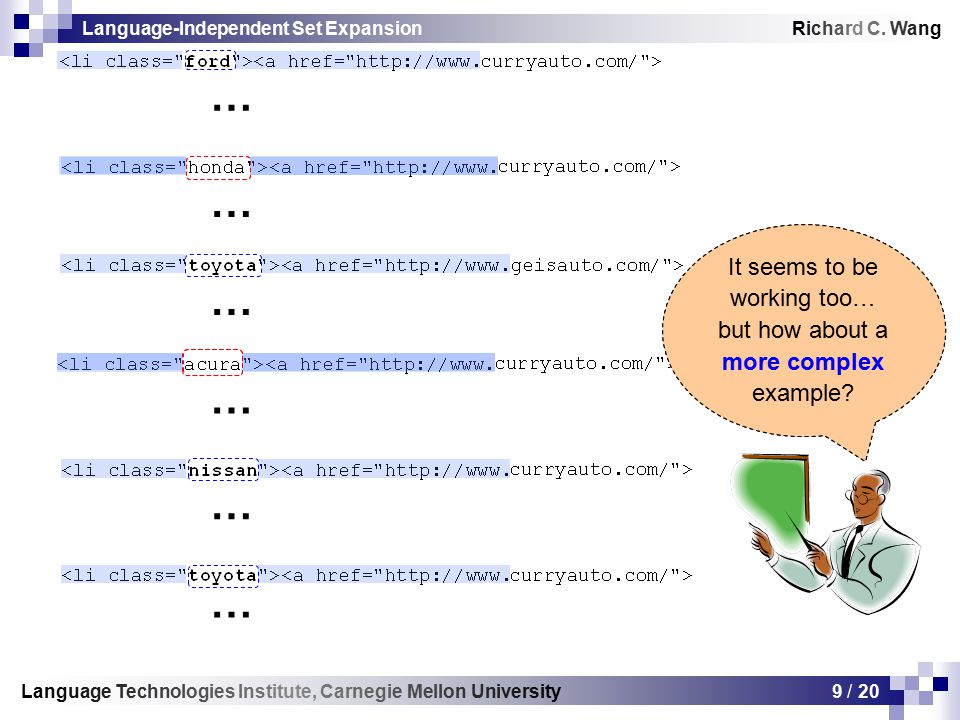 Language-Independent Set Expansion

Richard C. Wang

<li class="ford"><a href="http://www.curryauto.com/">

...

<li class="honda"><a href="http://www.curryauto.com/">

...

<li class="toyota"><a href="http://www.geisauto.com/">

...

<li class="acura"><a href="http://www.curryauto.com/">

...

<li class="nissan"><a href="http://www.curryauto.com/">

...

<li class="toyota"><a href="http://www.curryauto.com/">

...

It seems to be working too… but how about a more complex example?

Language Technologies Institute, Carnegie Mellon University

9 / 20